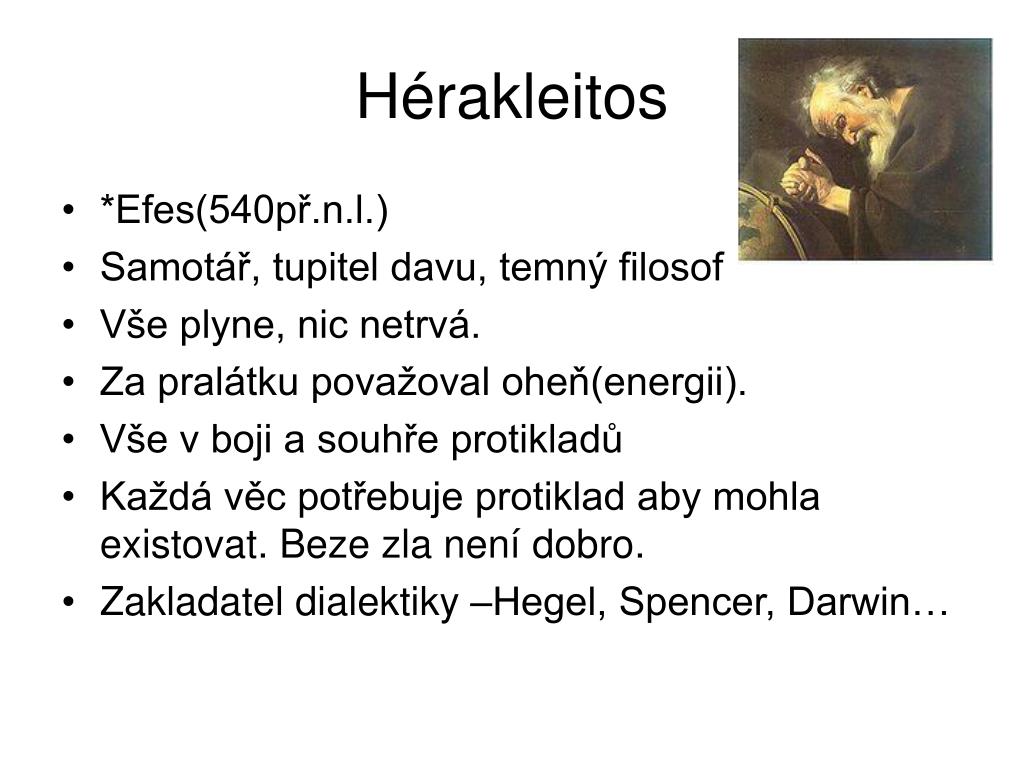 Hérakleitos

• *Efes(540př.n.l.)
• Samotář, tupitel davu, temný filosof
• Vše plyne, nic netrvá.
• Za pralátku považoval oheň(energii).
• Vše v boji a souhře protikladů
• Každá věc potřebuje protiklad aby mohla existovat. Beze zla není dobro.
• Zakladatel dialektiky –Hegel, Spencer, Darwin…